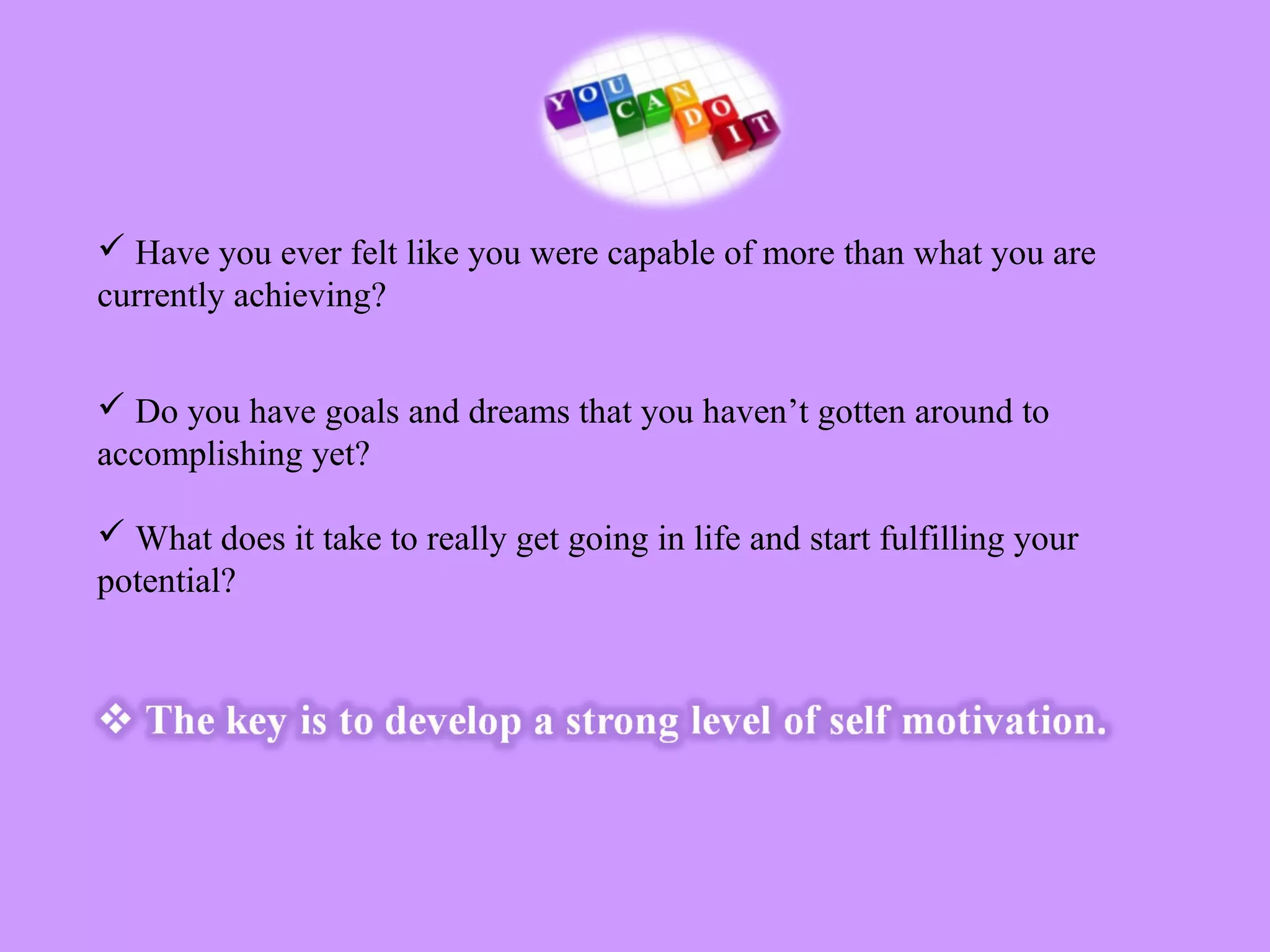 YOU CAN DO IT

✓ Have you ever felt like you were capable of more than what you are currently achieving?

✓ Do you have goals and dreams that you haven’t gotten around to accomplishing yet?

✓ What does it take to really get going in life and start fulfilling your potential?

❖ The key is to develop a strong level of self motivation.